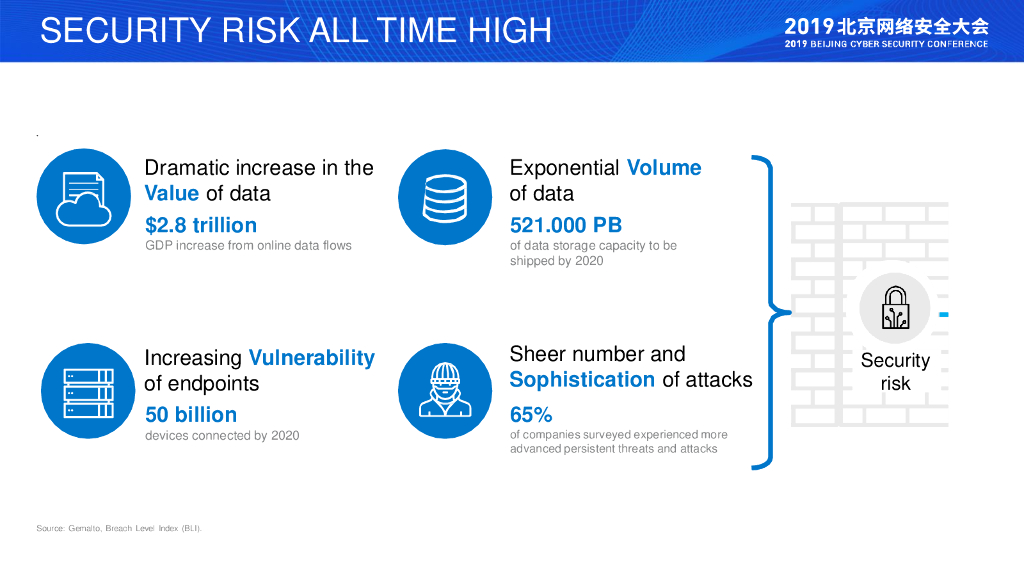 SECURITY RISK ALL TIME HIGH

2019北京网络安全大会
2019 BEIJING CYBER SECURITY CONFERENCE

Dramatic increase in the Value of data
$2.8 trillion
GDP increase from online data flows

Exponential Volume of data
521.000 PB
of data storage capacity to be shipped by 2020

Increasing Vulnerability of endpoints
50 billion
devices connected by 2020

Sheer number and Sophistication of attacks
65%
of companies surveyed experienced more advanced persistent threats and attacks

Security risk

Source: Gemalto, Breach Level Index (BLI).